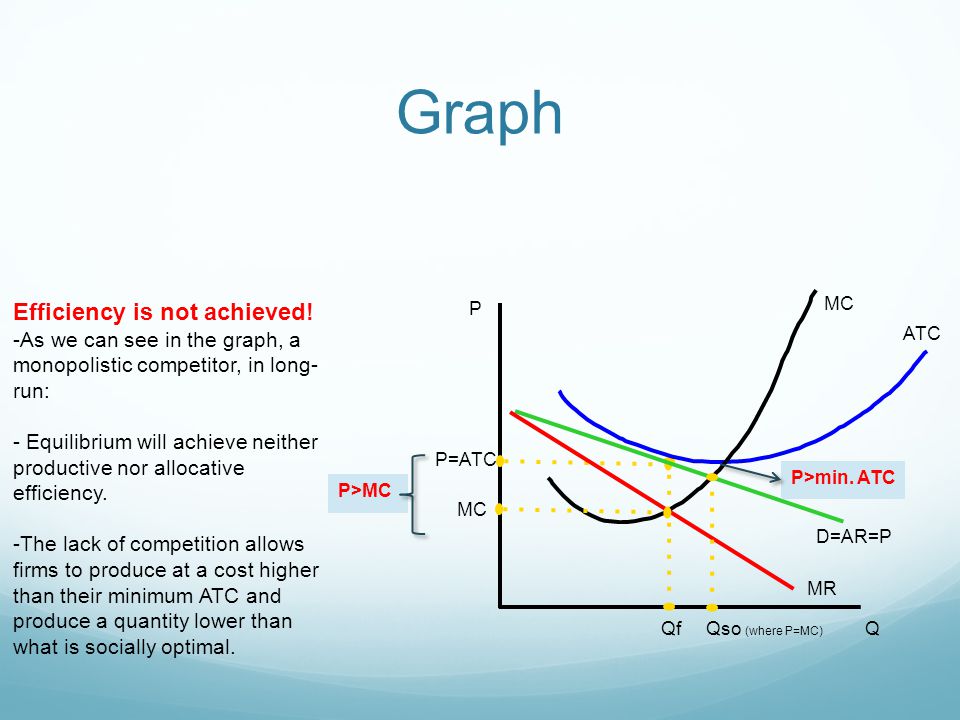 Graph

Efficiency is not achieved!
-As we can see in the graph, a monopolistic competitor, in long-run:

- Equilibrium will achieve neither productive nor allocative efficiency.

-The lack of competition allows firms to produce at a cost higher than their minimum ATC and produce a quantity lower than what is socially optimal.

P
MC
ATC
P=ATC
P>MC
MC
P>min. ATC
D=AR=P
MR
Qf
Qso (where P=MC)
Q